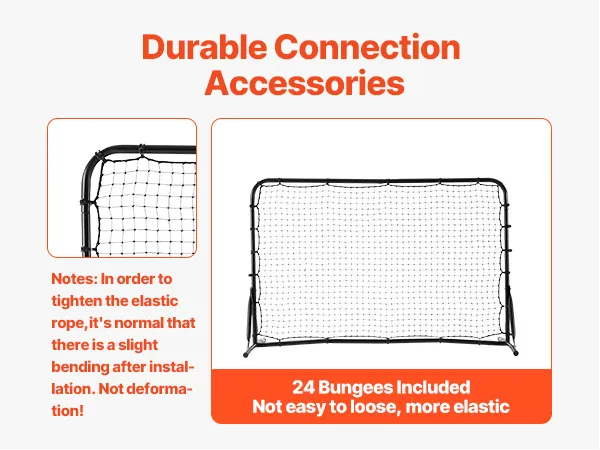 Durable Connection Accessories

Notes: In order to tighten the elastic rope,it's normal that there is a slight bending after installation. Not deformation!

24 Bungees Included
Not easy to loose, more elastic